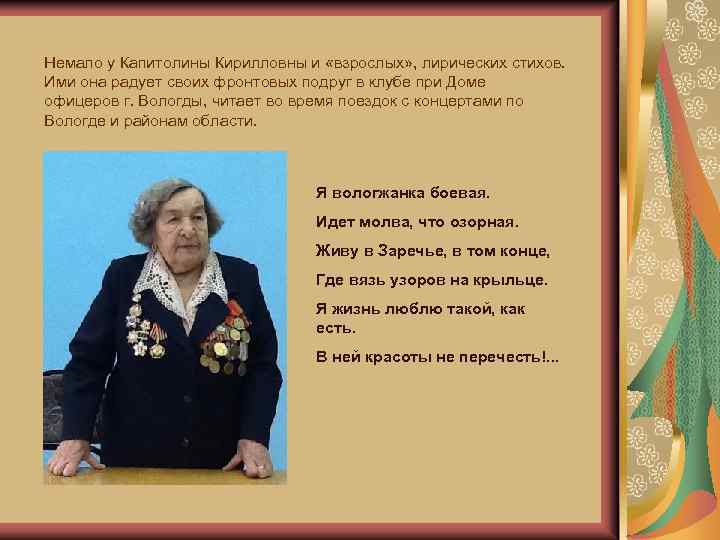 Немало у Капитолины Кирилловны и «взрослых», лирических стихов. Ими она радует своих фронтовых подруг в клубе при Доме офицеров г. Вологды, читает во время поездок с концертами по Вологде и районам области.

Я вологжанка боевая.

Идет молва, что озорная.

Живу в Заречье, в том конце,

Где вязь узоров на крыльце.

Я жизнь люблю такой, как есть.

В ней красоты не перечесть!...